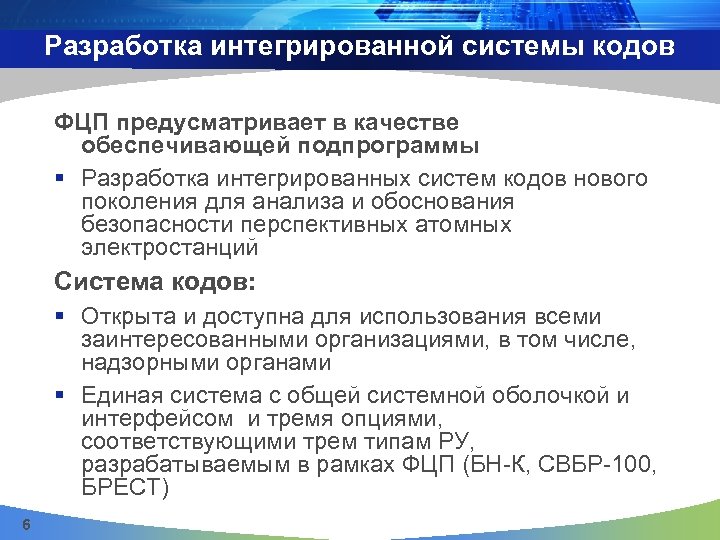 Разработка интегрированной системы кодов

ФЦП предусматривает в качестве обеспечивающей подпрограммы

▪ Разработка интегрированных систем кодов нового поколения для анализа и обоснования безопасности перспективных атомных электростанций

Система кодов:

▪ Открыта и доступна для использования всеми заинтересованными организациями, в том числе, надзорными органами

▪ Единая система с общей системной оболочкой и интерфейсом и тремя опциями, соответствующими трем типам РУ, разрабатываемым в рамках ФЦП (БН-К, СВБР-100, БРЕСТ)

6